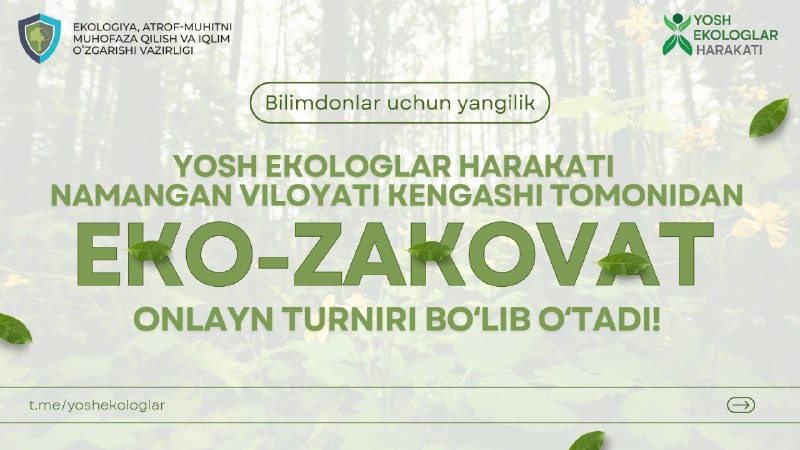 EKOLOGIYA, ATROF-MUHITNI MUHOFAZA QILISH VA IQLIM O'ZGARISHI VAZIRLIGI

YOSH EKOLOGLAR HARAKATI

Bilimdonlar uchun yangilik

YOSH EKOLOGLAR HARAKATI NAMANGAN VILOYATI KENGASHI TOMONIDAN

EKO-ZAKOVAT

ONLAYN TURNIRI BO'LIB O'TADI!

t.me/yoshekologlar